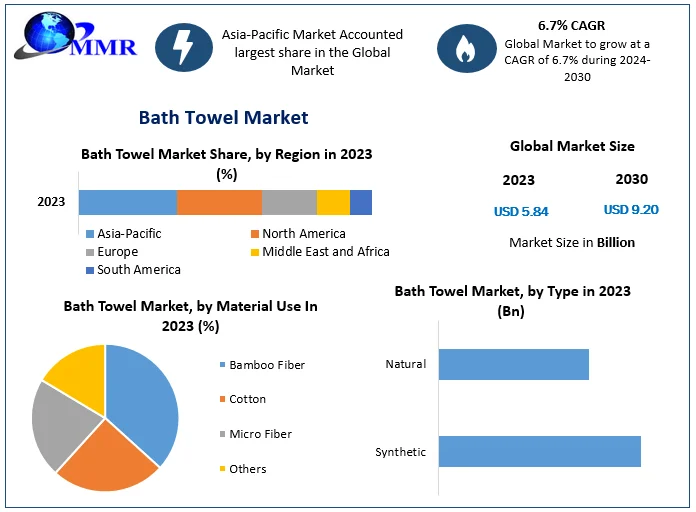 MMR

Asia-Pacific Market Accounted largest share in the Global Market

6.7% CAGR
Global Market to grow at a CAGR of 6.7% during 2024-2030

Bath Towel Market

Bath Towel Market Share, by Region in 2023 (%)

2023

Asia-Pacific
North America
Europe
Middle East and Africa
South America

Global Market Size

2023
2030

USD 5.84
USD 9.20

Market Size in Billion

Bath Towel Market, by Material Use In 2023 (%)

Bamboo Fiber
Cotton
Micro Fiber
Others

Bath Towel Market, by Type in 2023 (Bn)

Natural
Synthetic